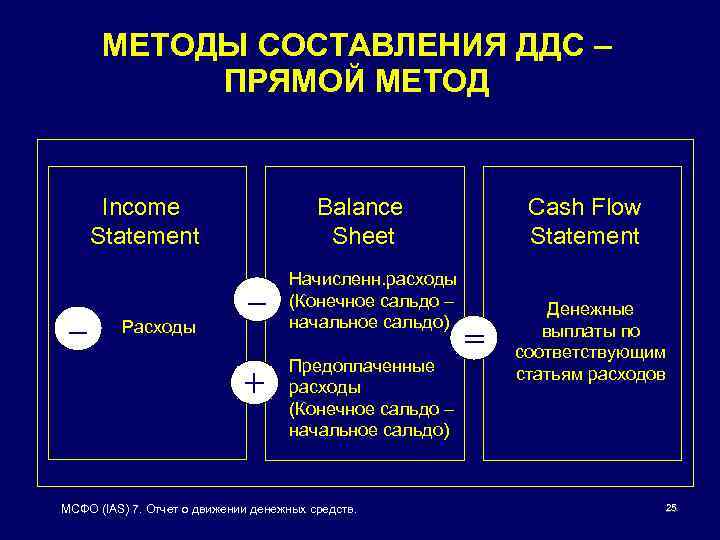 МЕТОДЫ СОСТАВЛЕНИЯ ДДС – ПРЯМОЙ МЕТОД

Income Statement

–

Расходы

Balance Sheet

–

Начисленн.расходы (Конечное сальдо – начальное сальдо)

+

Предоплаченные расходы (Конечное сальдо – начальное сальдо)

=

Cash Flow Statement

Денежные выплаты по соответствующим статьям расходов

МСФО (IAS) 7. Отчет о движении денежных средств.

25